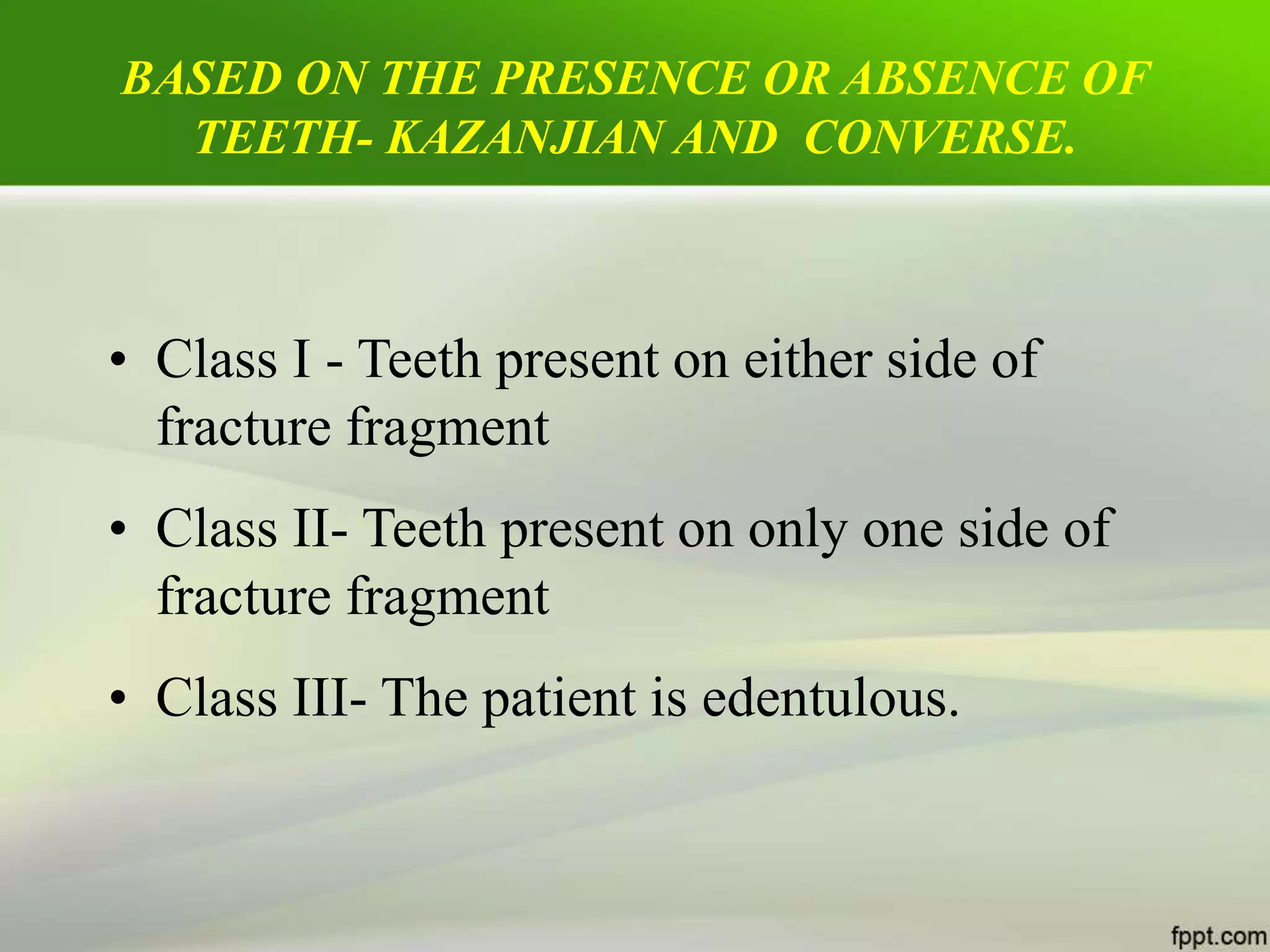 BASED ON THE PRESENCE OR ABSENCE OF TEETH- KAZANJIAN AND CONVERSE.

• Class I - Teeth present on either side of fracture fragment

• Class II- Teeth present on only one side of fracture fragment

• Class III- The patient is edentulous.

fppt.com